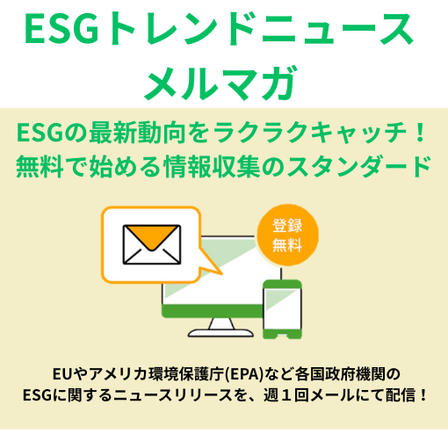 ESGトレンドニュース
メルマガ

ESGの最新動向をラクラクキャッチ！
無料で始める情報収集のスタンダード

登録
無料

EUやアメリカ環境保護庁(EPA)など各国政府機関の
ESGに関するニュースリリースを、週１回メールにて配信！